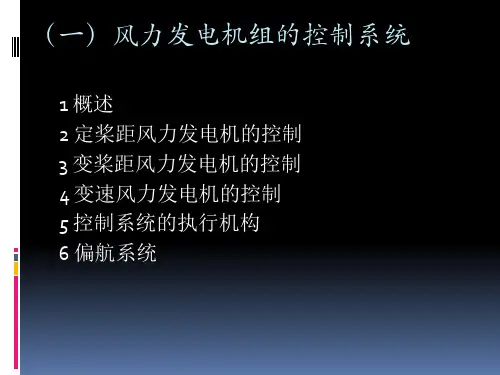 （一）风力发电机组的控制系统

1 概述
2 定桨距风力发电机的控制
3 变桨距风力发电机的控制
4 变速风力发电机的控制
5 控制系统的执行机构
6 偏航系统